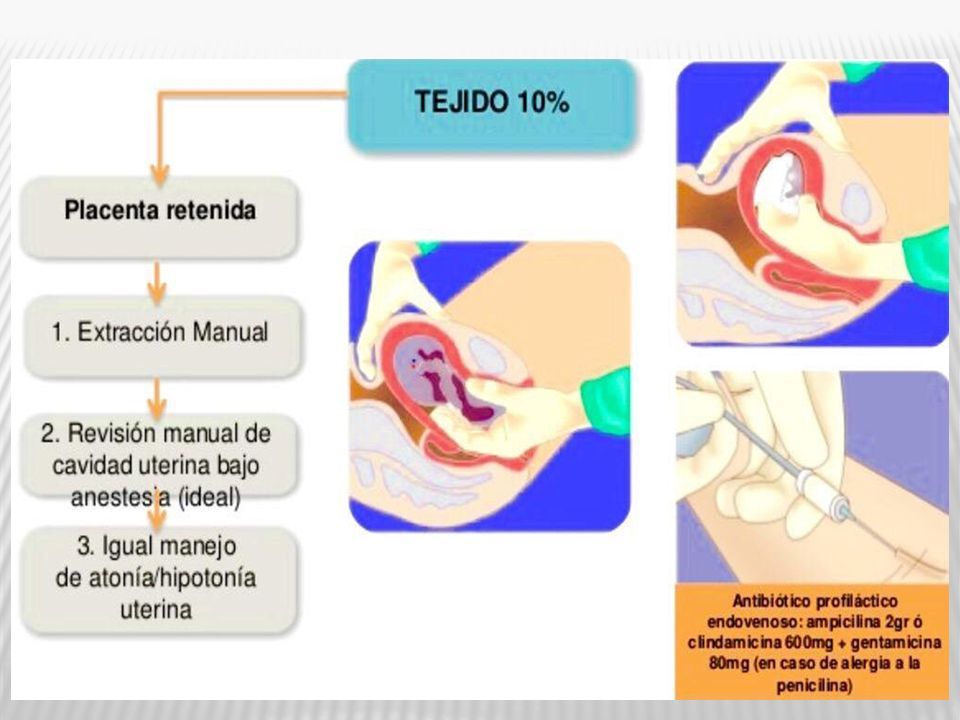 TEJIDO 10%

Placenta retenida

1. Extracción Manual

2. Revisión manual de cavidad uterina bajo anestesia (ideal)

3. Igual manejo de atonía/hipotonía uterina

Antibiótico profiláctico endovenoso: ampicilina 2gr ó clindamicina 600mg + gentamicina 80mg (en caso de alergia a la penicilina)